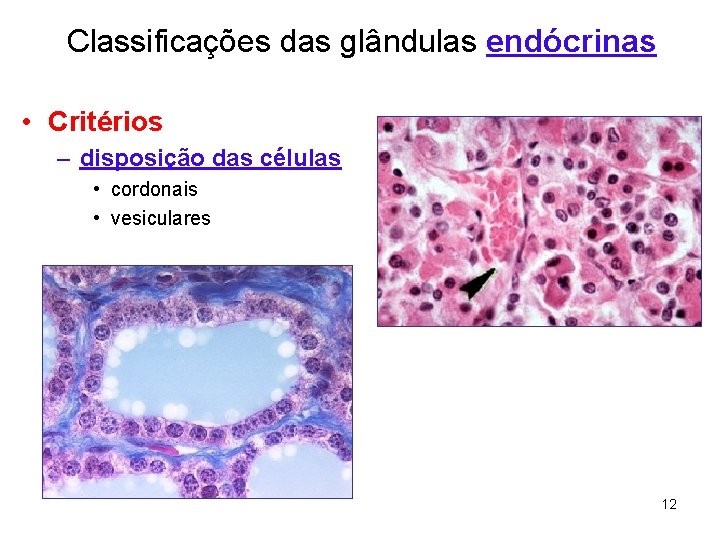 Classificações das glândulas endócrinas

• Critérios
– disposição das células
• cordonais
• vesiculares

12